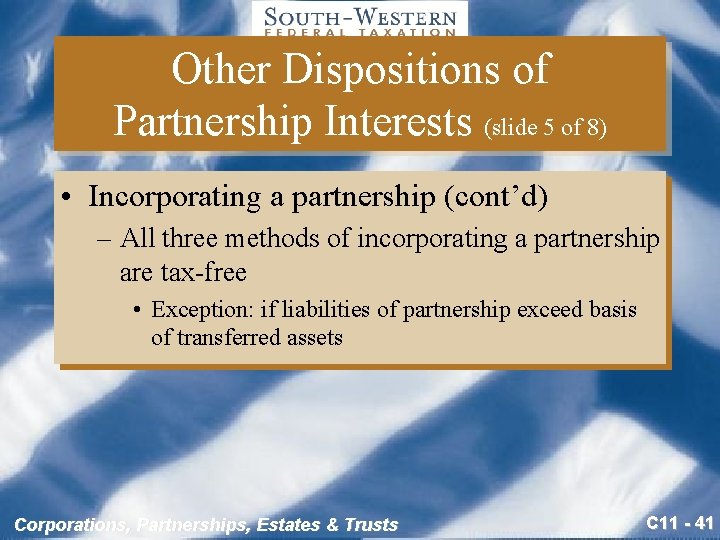 SOUTH-WESTERN
FEDERAL TAXATION

Other Dispositions of Partnership Interests (slide 5 of 8)

• Incorporating a partnership (cont'd)
– All three methods of incorporating a partnership are tax-free
• Exception: if liabilities of partnership exceed basis of transferred assets

Corporations, Partnerships, Estates & Trusts

C11 - 41